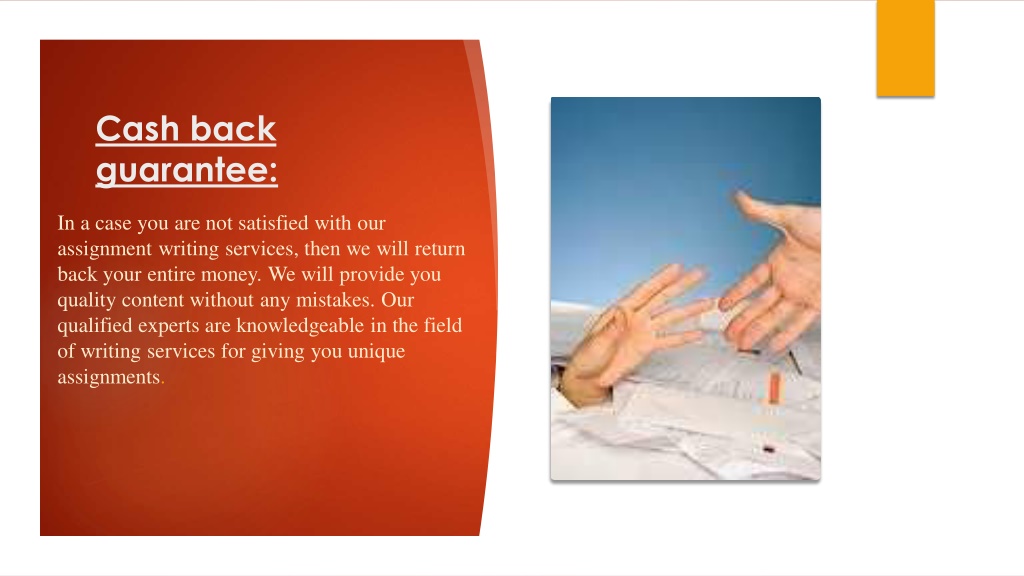 Cash back guarantee:

In a case you are not satisfied with our assignment writing services, then we will return back your entire money. We will provide you quality content without any mistakes. Our qualified experts are knowledgeable in the field of writing services for giving you unique assignments.